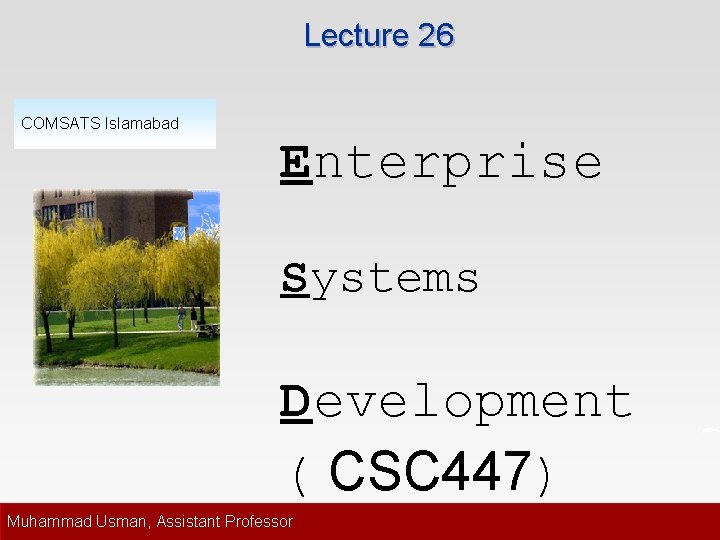 Lecture 26

COMSATS Islamabad

Enterprise

Systems

Development

( CSC447)

Muhammad Usman, Assistant Professor